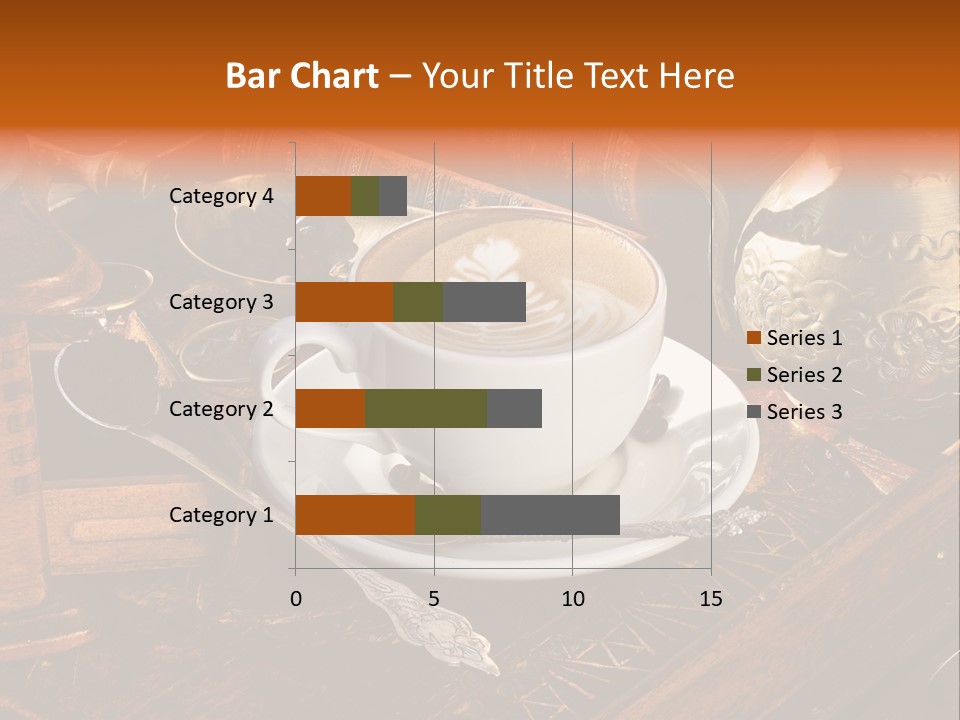 Bar Chart – Your Title Text Here

Category 4
Category 3
Category 2
Category 1

0
5
10
15

Series 1
Series 2
Series 3